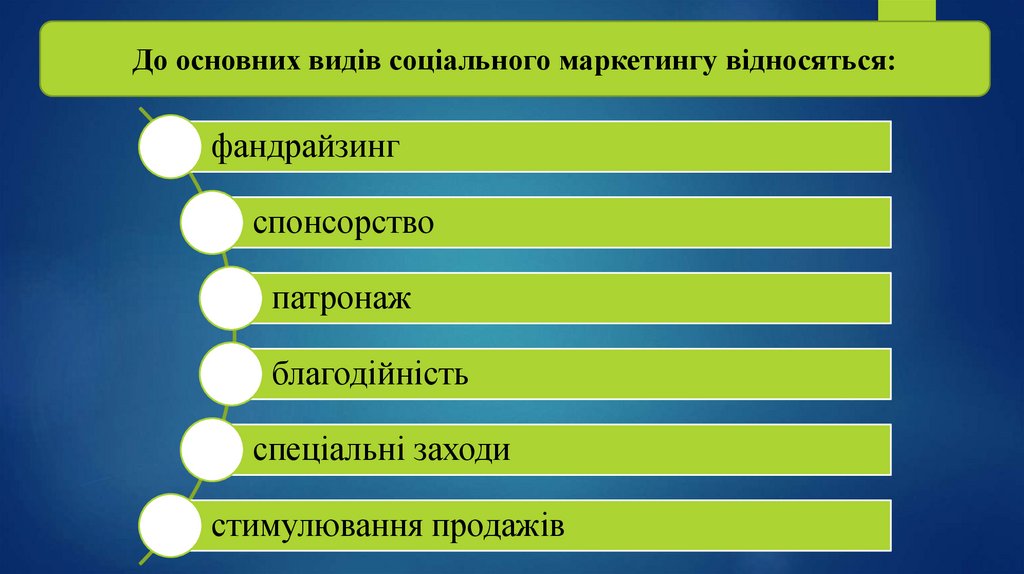 До основних видів соціального маркетингу відносяться:

фандрайзинг

спонсорство

патронаж

благодійність

спеціальні заходи

стимулювання продажів